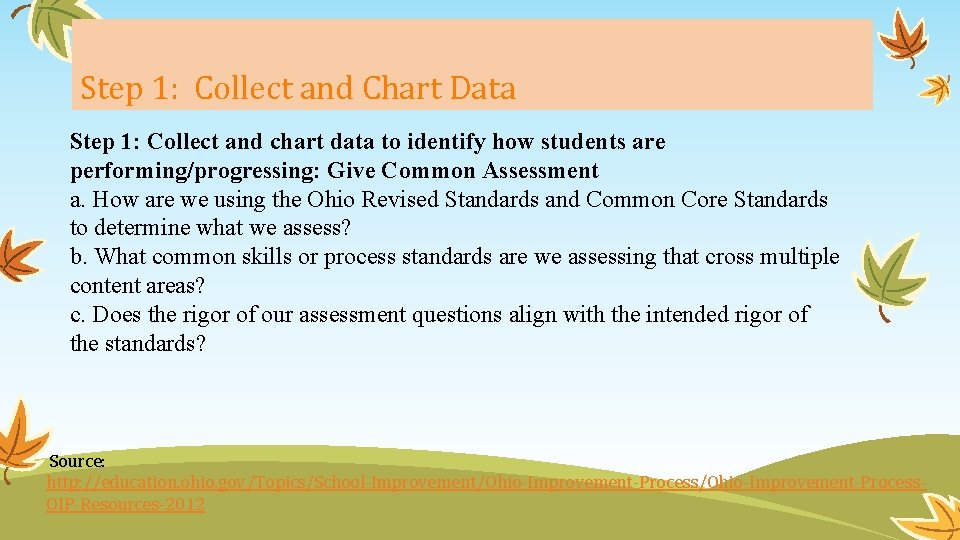 Step 1: Collect and Chart Data

Step 1: Collect and chart data to identify how students are performing/progressing: Give Common Assessment
a. How are we using the Ohio Revised Standards and Common Core Standards to determine what we assess?
b. What common skills or process standards are we assessing that cross multiple content areas?
c. Does the rigor of our assessment questions align with the intended rigor of the standards?

Source: http://education.ohio.gov/Topics/School-Improvement/Ohio-Improvement-Process/Ohio-Improvement-Process-OIP-Resources-2012